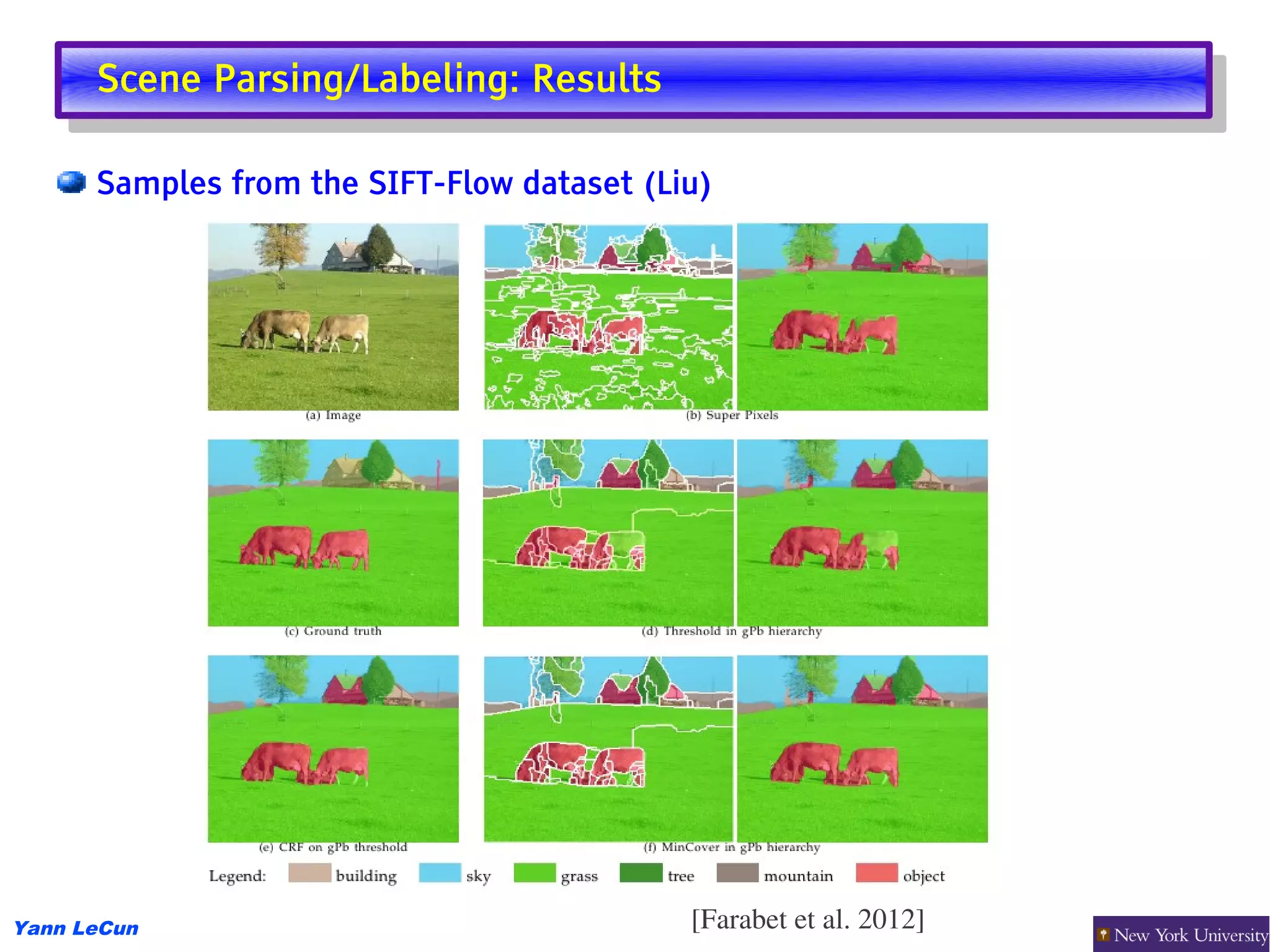 Scene Parsing/Labeling: Results

Samples from the SIFT-Flow dataset (Liu)

(a) Image

(b) Super Pixels

(c) Ground truth

(d) Threshold in gPb hierarchy

(e) CRF on gPb threshold

(f) MinCover in gPb hierarchy

Legend: building sky grass tree mountain object

[Farabet et al. 2012]

Yann LeCun

New York University